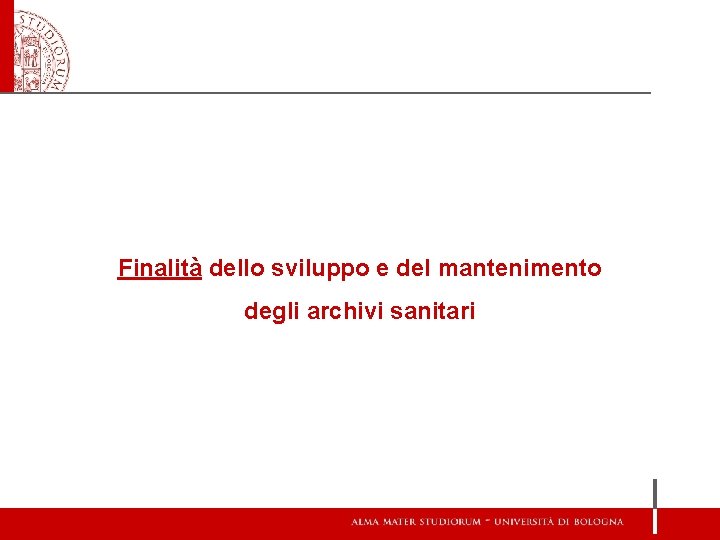 STUDIORUM

Finalità dello sviluppo e del mantenimento degli archivi sanitari

ALMA MATER STUDIORUM ~ UNIVERSITÀ DI BOLOGNA